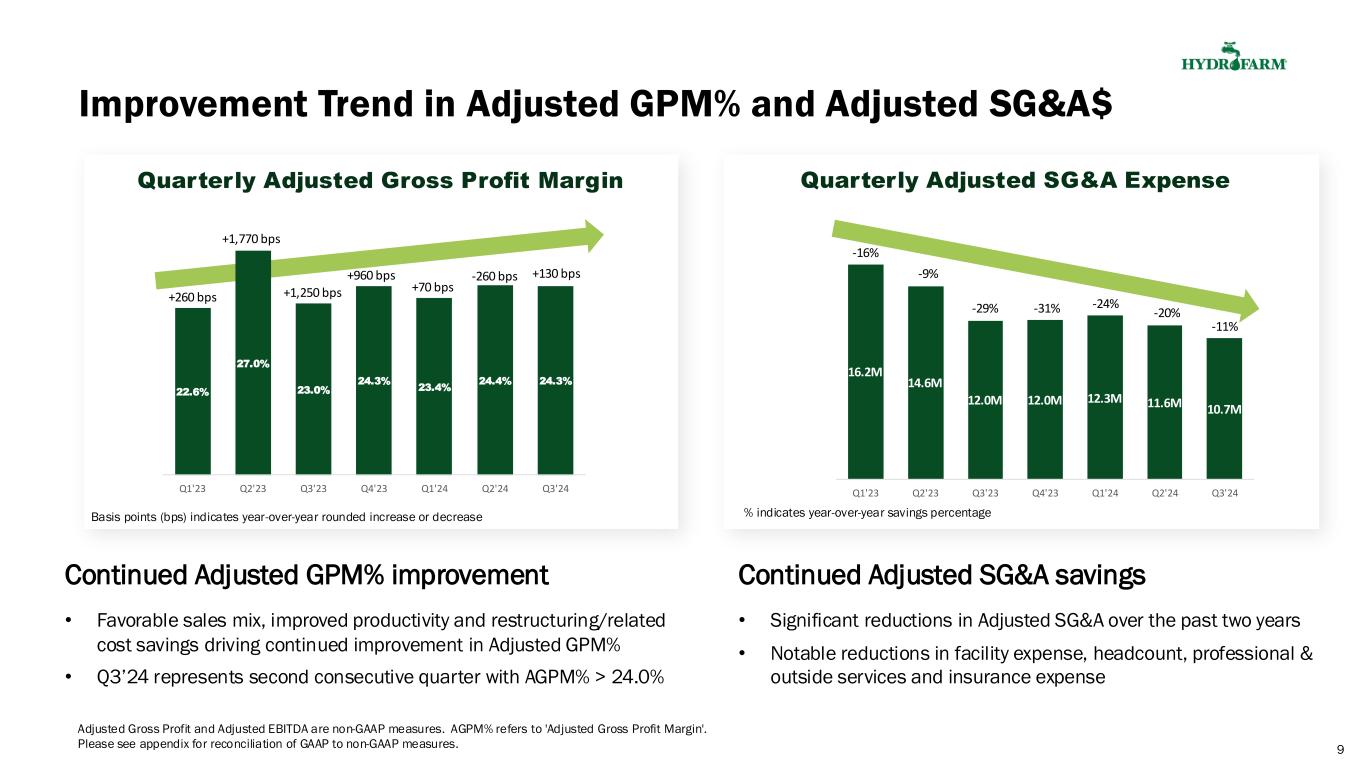 HYDROFARM

Improvement Trend in Adjusted GPM% and Adjusted SG&A$

Quarterly Adjusted Gross Profit Margin

+260 bps
+1,770 bps
+1,250 bps
+960 bps
+70 bps
-260 bps
+130 bps

22.6%
27.0%
23.0%
24.3%
23.4%
24.4%
24.3%

Q1'23
Q2'23
Q3'23
Q4'23
Q1'24
Q2'24
Q3'24

Basis points (bps) indicates year-over-year rounded increase or decrease

Quarterly Adjusted SG&A Expense

-16%
-9%
-29%
-31%
-24%
-20%
-11%

16.2M
14.6M
12.0M
12.0M
12.3M
11.6M
10.7M

Q1'23
Q2'23
Q3'23
Q4'23
Q1'24
Q2'24
Q3'24

% indicates year-over-year savings percentage

Continued Adjusted GPM% improvement

• Favorable sales mix, improved productivity and restructuring/related cost savings driving continued improvement in Adjusted GPM%
• Q3'24 represents second consecutive quarter with AGPM% > 24.0%

Continued Adjusted SG&A savings

• Significant reductions in Adjusted SG&A over the past two years
• Notable reductions in facility expense, headcount, professional & outside services and insurance expense

Adjusted Gross Profit and Adjusted EBITDA are non-GAAP measures. AGPM% refers to 'Adjusted Gross Profit Margin'. Please see appendix for reconciliation of GAAP to non-GAAP measures.

9